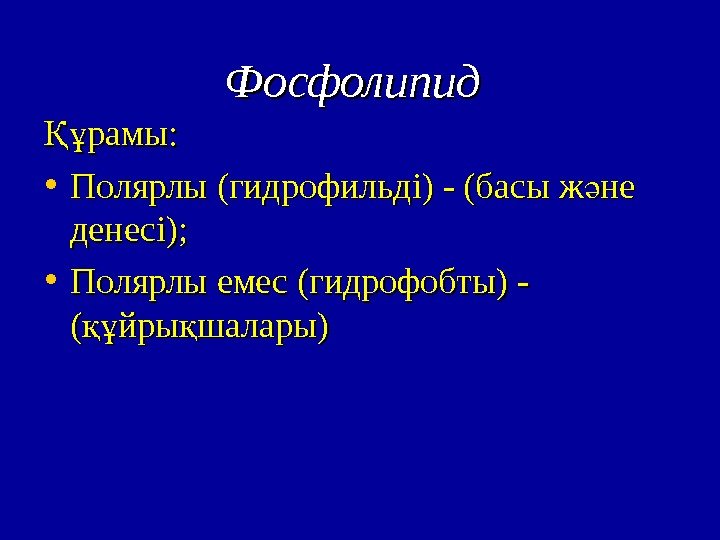 Фосфолипид

Құрамы:

• Полярлы (гидрофильді) - (басы және денесі);

• Полярлы емес (гидрофобты) - (құйрықшалары)